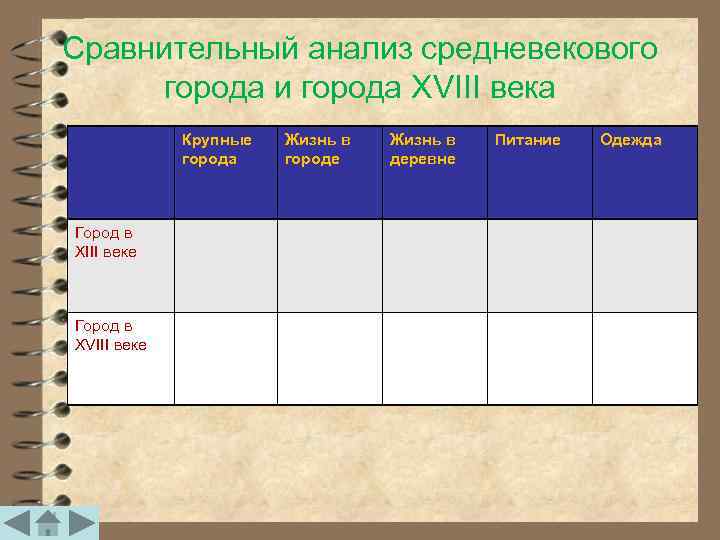 Сравнительный анализ средневекового города и города XVIII века

| | Крупные города | Жизнь в городе | Жизнь в деревне | Питание | Одежда |
|---|---|---|---|---|---|
| Город в XIII веке | | | | | |
| Город в XVIII веке | | | | | |